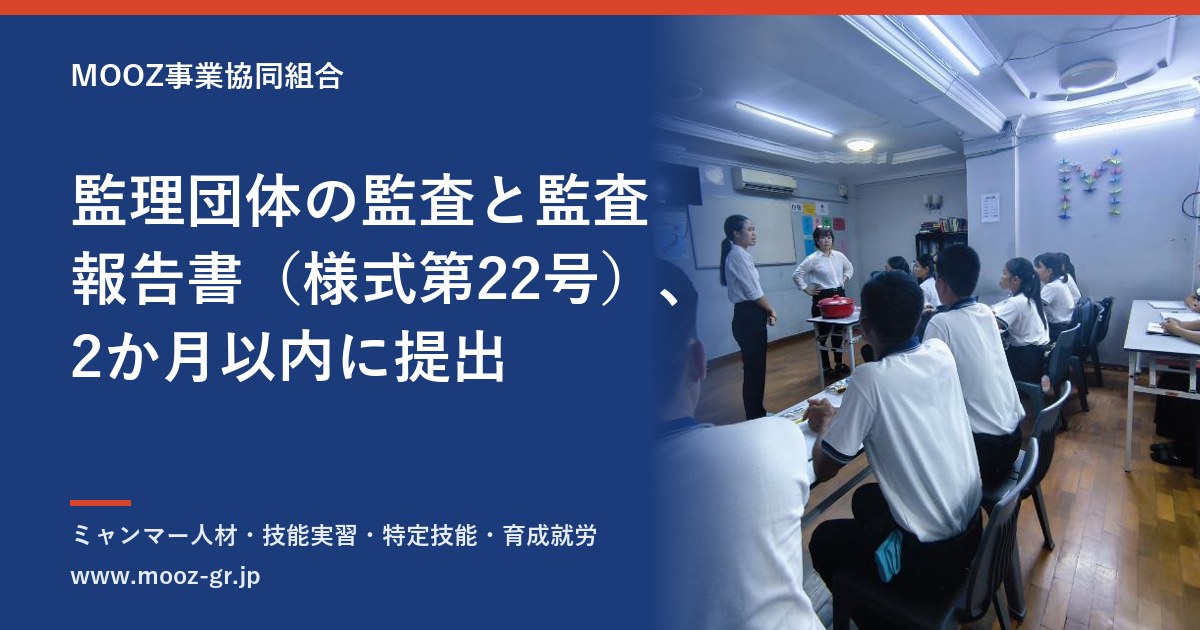 MOOZ事業協同組合

監理団体の監査と監査報告書（様式第22号）、2か月以内に提出

ミャンマー人材・技能実習・特定技能・育成就労

www.mooz-gr.jp